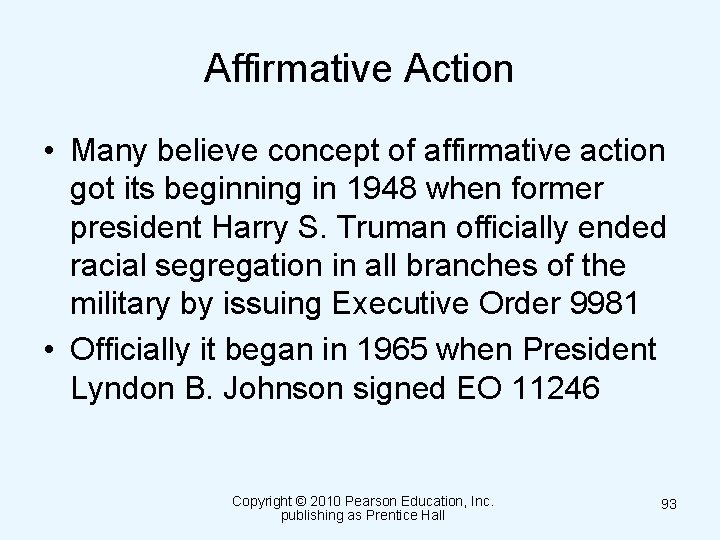 Affirmative Action

• Many believe concept of affirmative action got its beginning in 1948 when former president Harry S. Truman officially ended racial segregation in all branches of the military by issuing Executive Order 9981

• Officially it began in 1965 when President Lyndon B. Johnson signed EO 11246

Copyright © 2010 Pearson Education, Inc. publishing as Prentice Hall

93